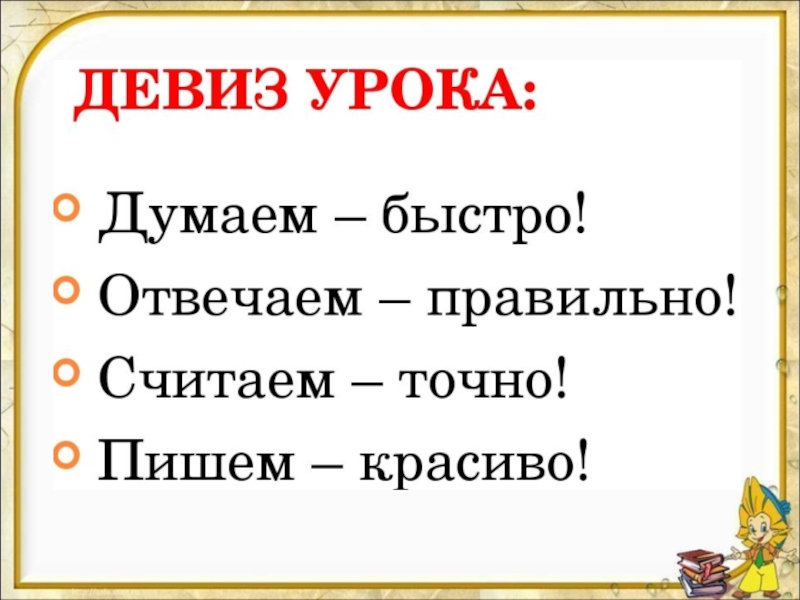 ДЕВИЗ УРОКА:

Думаем – быстро!
Отвечаем – правильно!
Считаем – точно!
Пишем – красиво!